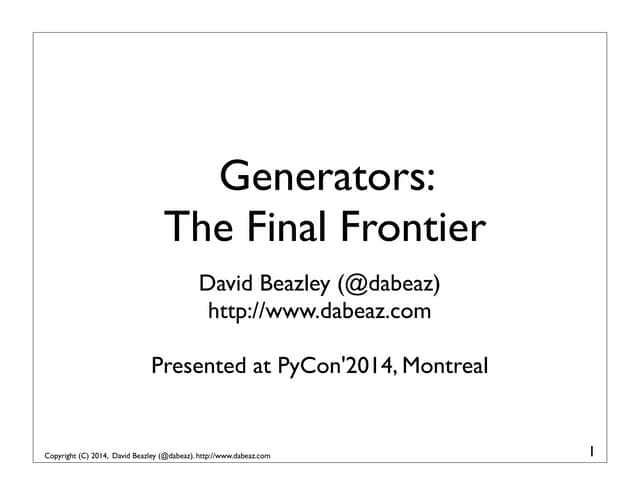 Generators:
The Final Frontier

David Beazley (@dabeaz)
http://www.dabeaz.com

Presented at PyCon'2014, Montreal

Copyright (C) 2014, David Beazley (@dabeaz). http://www.dabeaz.com

1